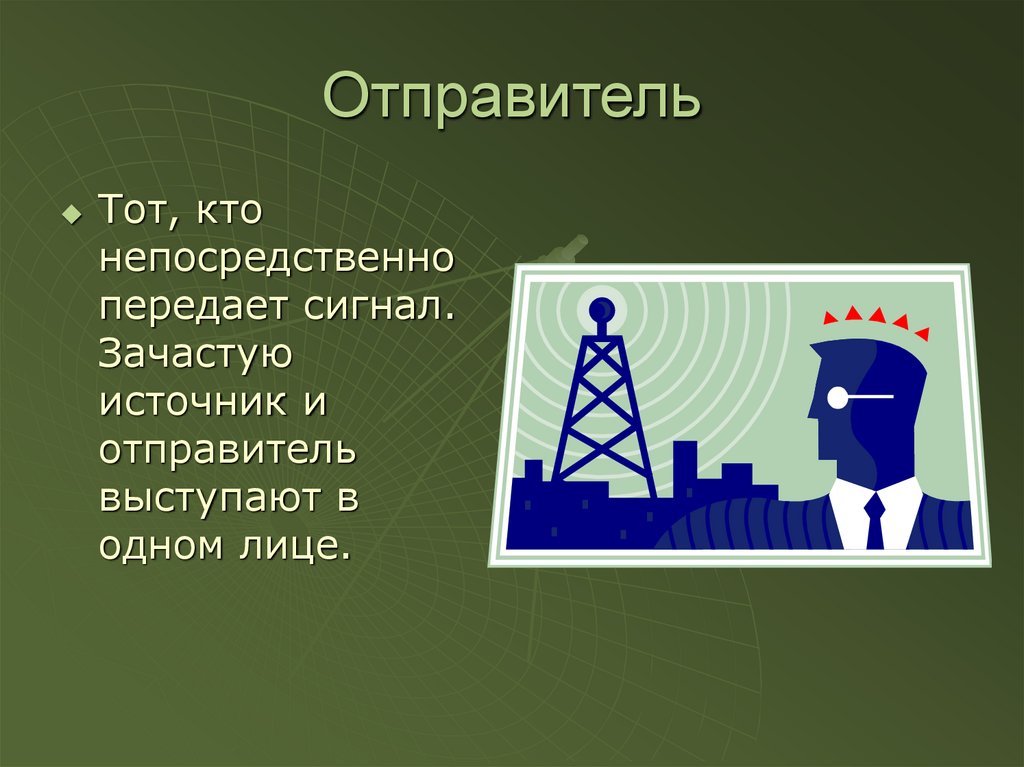 Отправитель

Тот, кто непосредственно передает сигнал. Зачастую источник и отправитель выступают в одном лице.